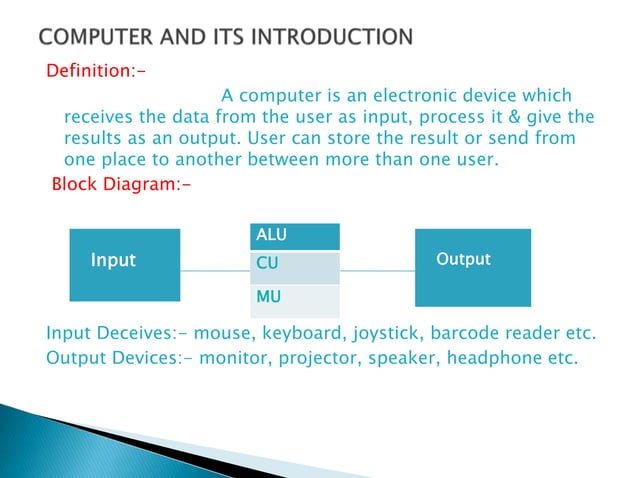 COMPUTER AND ITS INTRODUCTION

Definition:-

A computer is an electronic device which receives the data from the user as input, process it & give the results as an output. User can store the result or send from one place to another between more than one user.

Block Diagram:-

Input

ALU

CU

MU

Output

Input Deceives:- mouse, keyboard, joystick, barcode reader etc.

Output Devices:- monitor, projector, speaker, headphone etc.